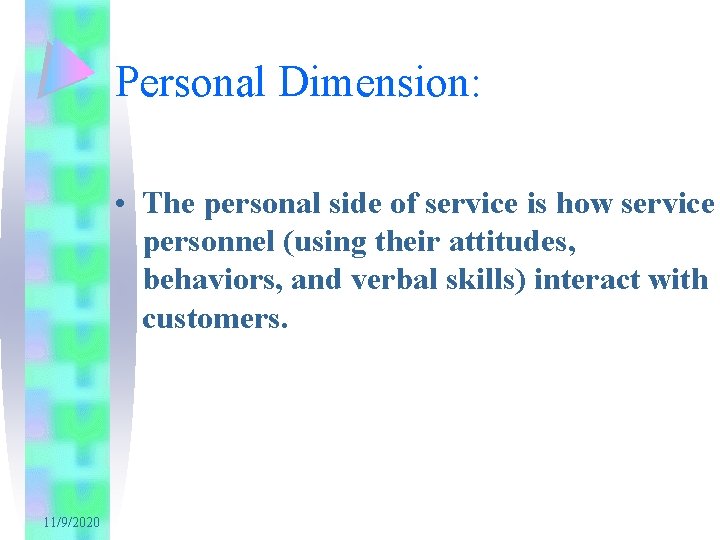 Personal Dimension:

• The personal side of service is how service personnel (using their attitudes, behaviors, and verbal skills) interact with customers.

11/9/2020